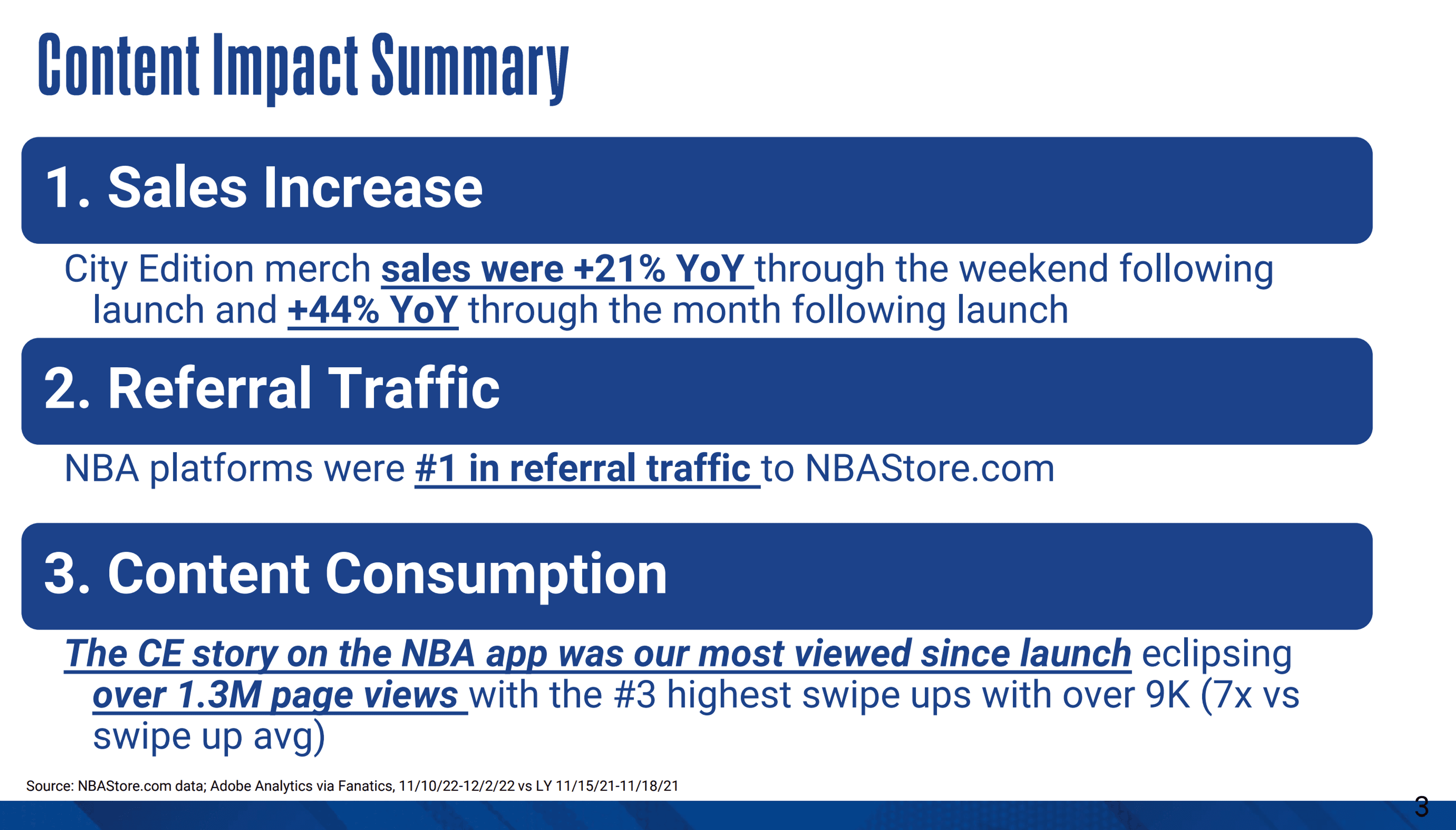 Content Impact Summary

1. Sales Increase

City Edition merch sales were +21% YoY through the weekend following launch and +44% YoY through the month following launch

2. Referral Traffic

NBA platforms were #1 in referral traffic to NBAStore.com

3. Content Consumption

The CE story on the NBA app was our most viewed since launch eclipsing over 1.3M page views with the #3 highest swipe ups with over 9K (7x vs swipe up avg)

Source: NBAStore.com data; Adobe Analytics via Fanatics, 11/10/22-12/2/22 vs LY 11/15/21-11/18/21

3